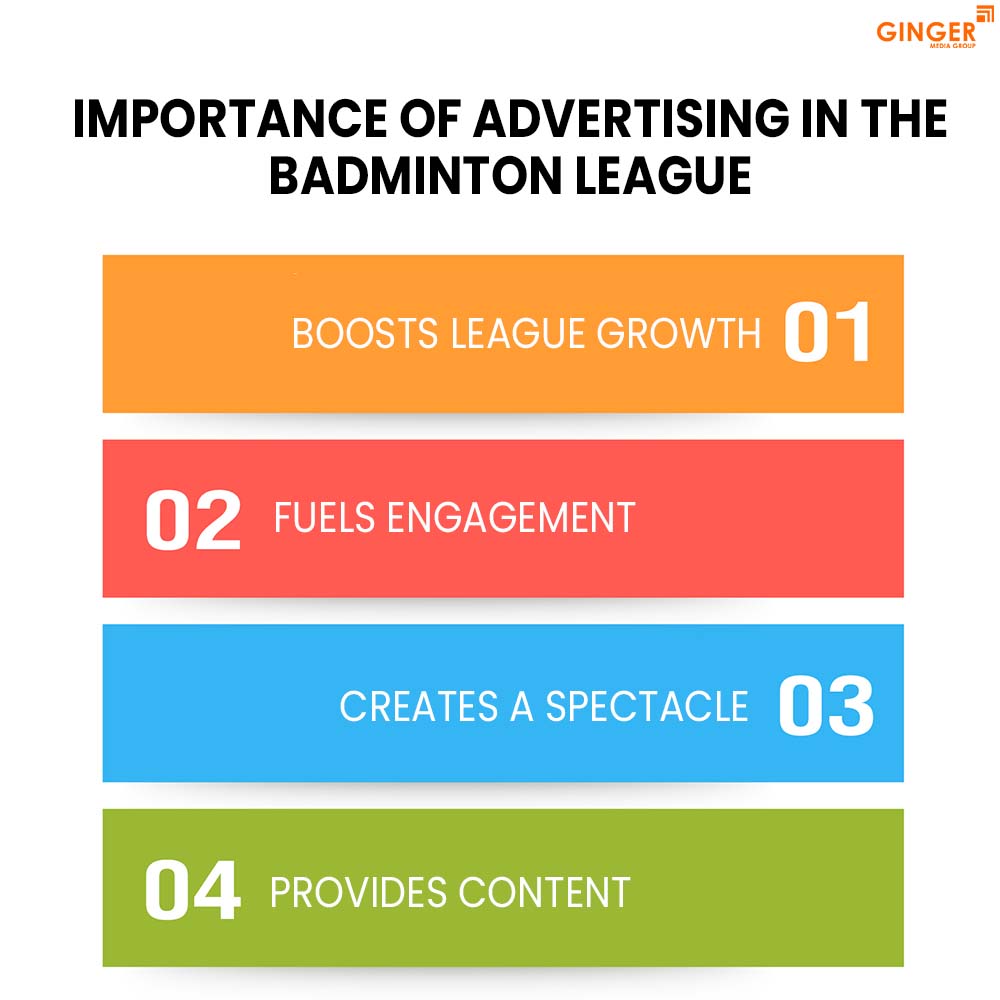 GINGER
MEDIA GROUP

IMPORTANCE OF ADVERTISING IN THE BADMINTON LEAGUE

BOOSTS LEAGUE GROWTH 01

02 FUELS ENGAGEMENT

CREATES A SPECTACLE 03

04 PROVIDES CONTENT